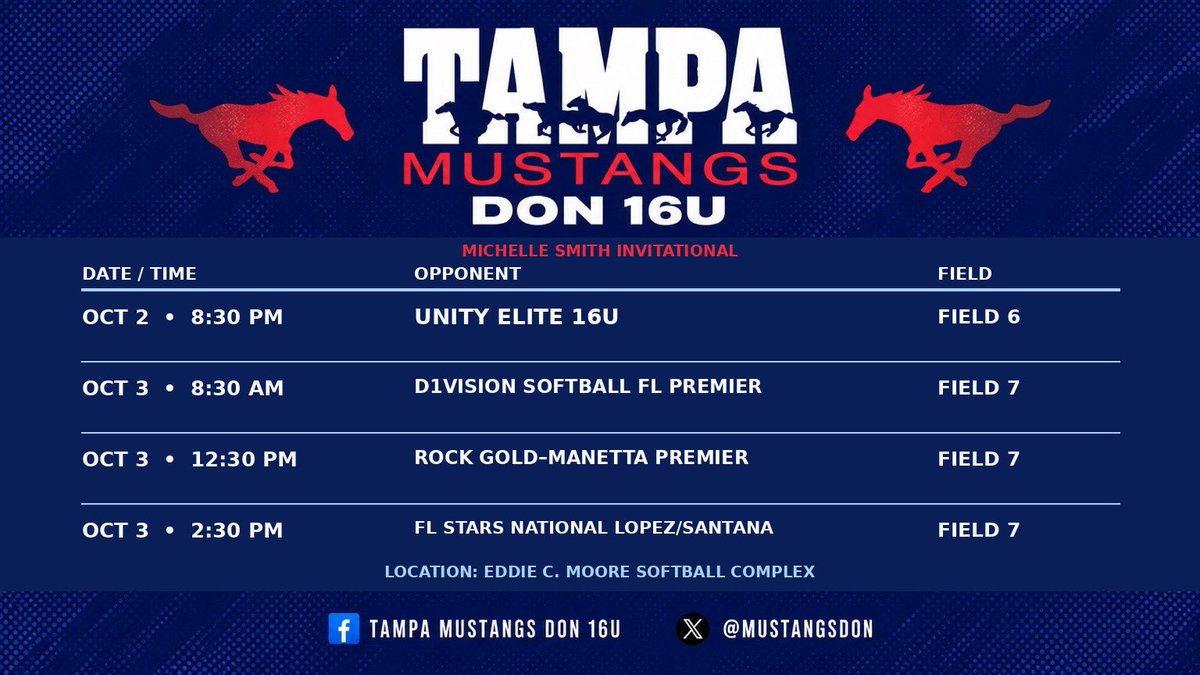 TAMPA
MUSTANGS
DON 16U

MICHELLE SMITH INVITATIONAL

| DATE / TIME | OPPONENT | FIELD |
|---|---|---|
| OCT 2 • 8:30 PM | UNITY ELITE 16U | FIELD 6 |
| OCT 3 • 8:30 AM | D1VISION SOFTBALL FL PREMIER | FIELD 7 |
| OCT 3 • 12:30 PM | ROCK GOLD-MANETTA PREMIER | FIELD 7 |
| OCT 3 • 2:30 PM | FL STARS NATIONAL LOPEZ/SANTANA | FIELD 7 |

LOCATION: EDDIE C. MOORE SOFTBALL COMPLEX

TAMPA MUSTANGS DON 16U
@MUSTANGSDON